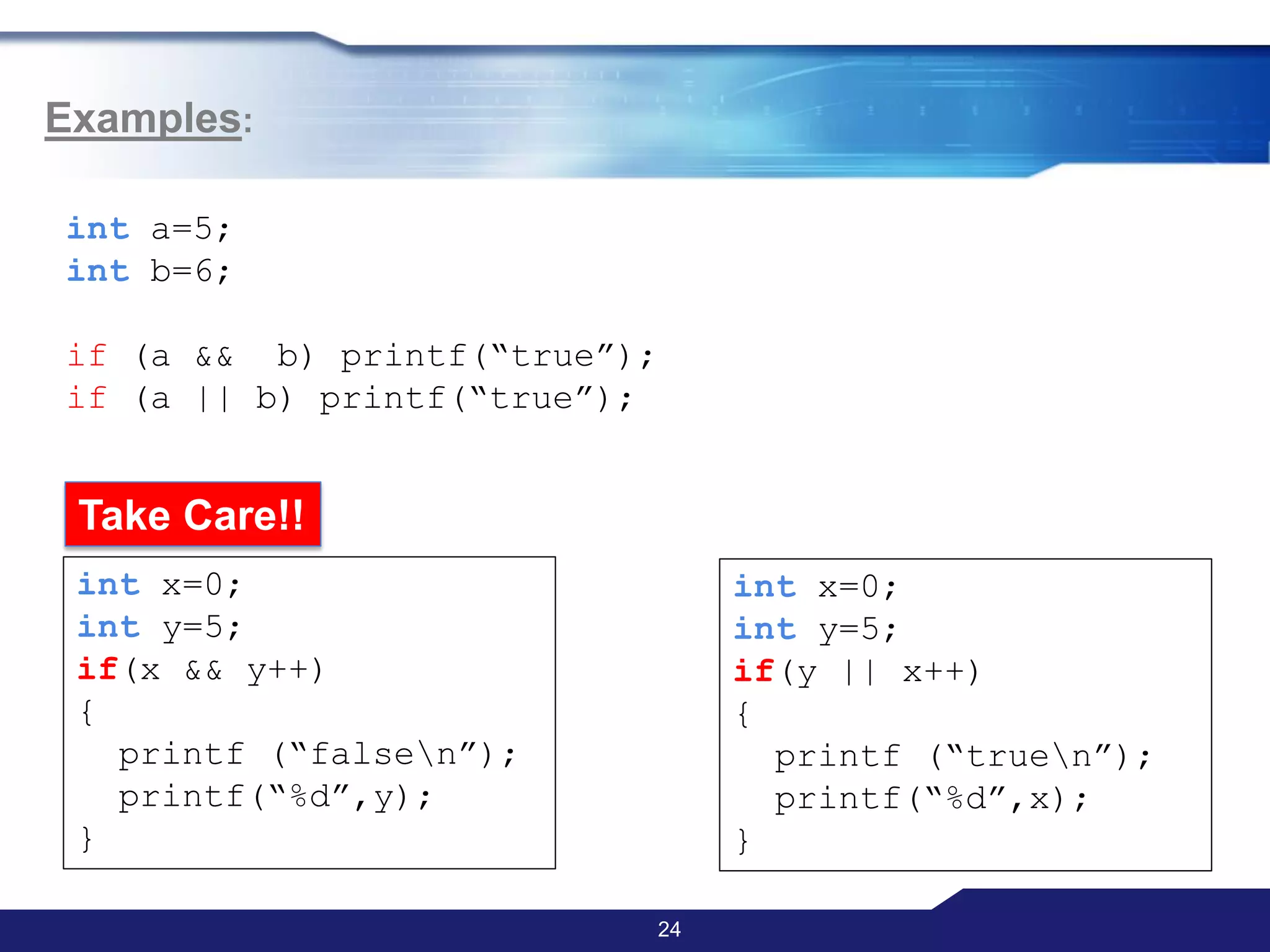 Examples:

int a=5;
int b=6;

if (a && b) printf(“true”);
if (a || b) printf(“true”);

Take Care!!

int x=0;
int y=5;
if(x && y++)
{
printf (“false\n”);
printf(“%d”,y);
}

int x=0;
int y=5;
if(y || x++)
{
printf (“true\n”);
printf(“%d”,x);
}

24